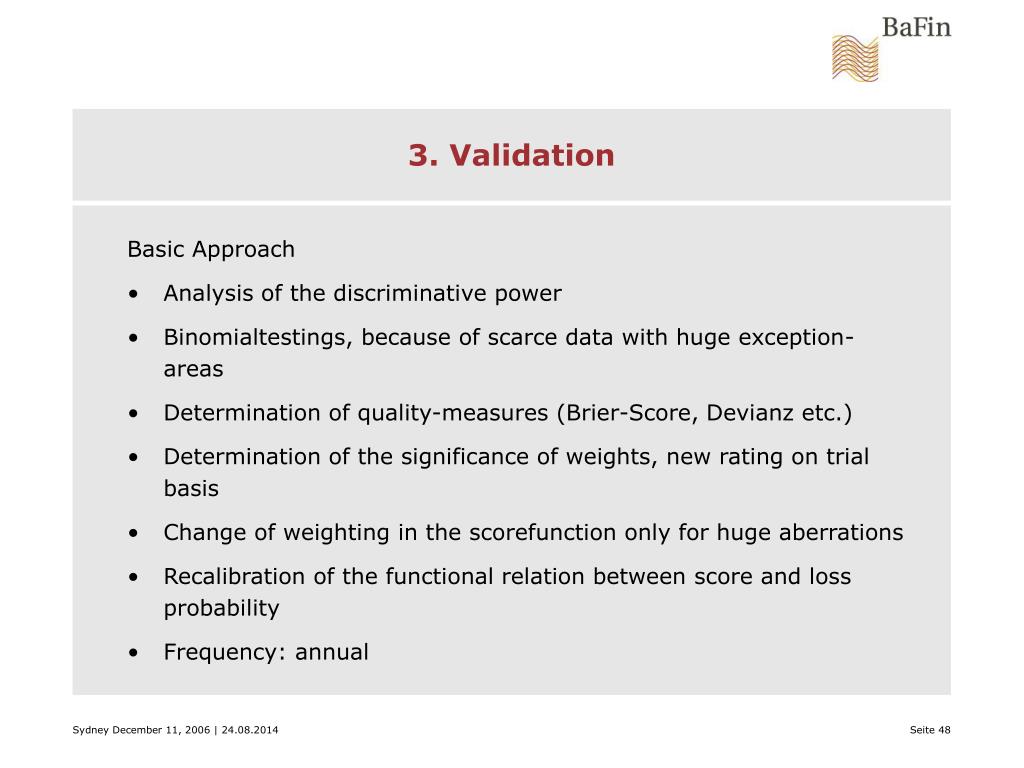 BaFin

3. Validation

Basic Approach

• Analysis of the discriminative power
• Binomialtestings, because of scarce data with huge exception-areas
• Determination of quality-measures (Brier-Score, Devianz etc.)
• Determination of the significance of weights, new rating on trial basis
• Change of weighting in the scorefunction only for huge aberrations
• Recalibration of the functional relation between score and loss probability
• Frequency: annual

Sydney December 11, 2006 | 24.08.2014

Seite 48